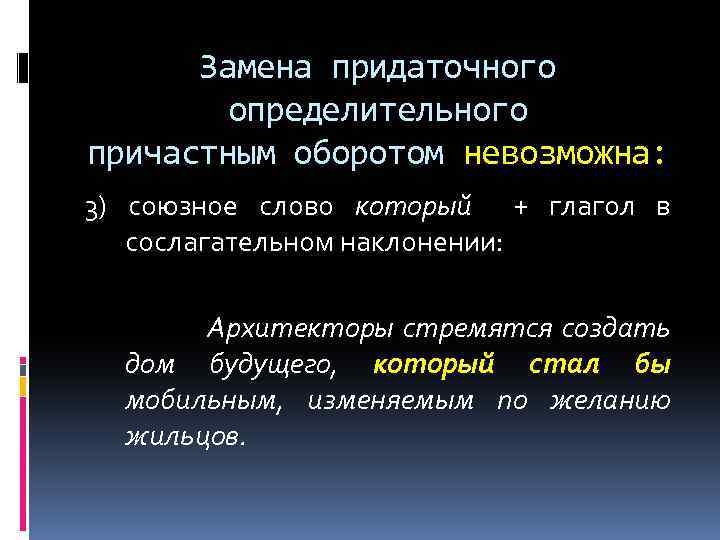 Замена придаточного определительного причастным оборотом невозможна:

3) союзное слово который + глагол в сослагательном наклонении:

Архитекторы стремятся создать дом будущего, который стал бы мобильным, изменяемым по желанию жильцов.